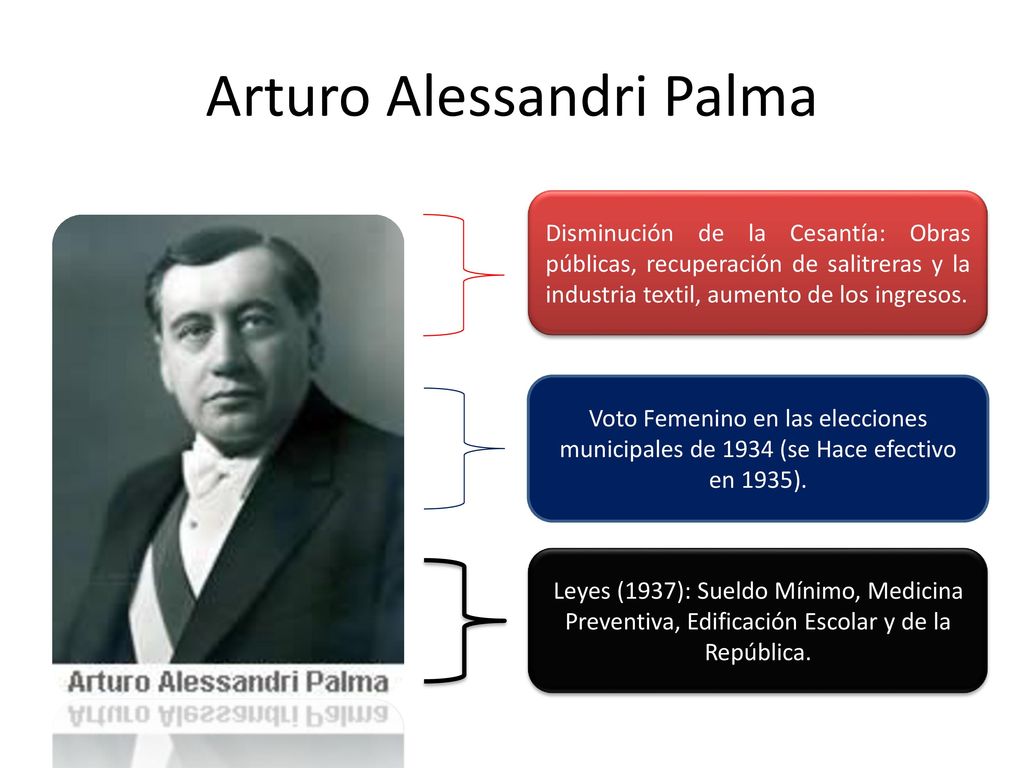 Arturo Alessandri Palma

Arturo Alessandri Palma

Disminución de la Cesantía: Obras públicas, recuperación de salitreras y la industria textil, aumento de los ingresos.

Voto Femenino en las elecciones municipales de 1934 (se Hace efectivo en 1935).

Leyes (1937): Sueldo Mínimo, Medicina Preventiva, Edificación Escolar y de la República.